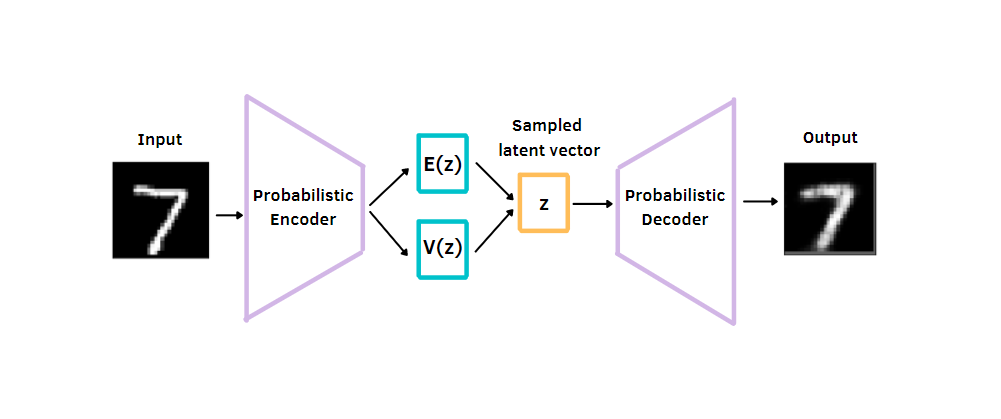 Input

Probabilistic Encoder

E(z)

V(z)

Sampled latent vector

z

Probabilistic Decoder

Output